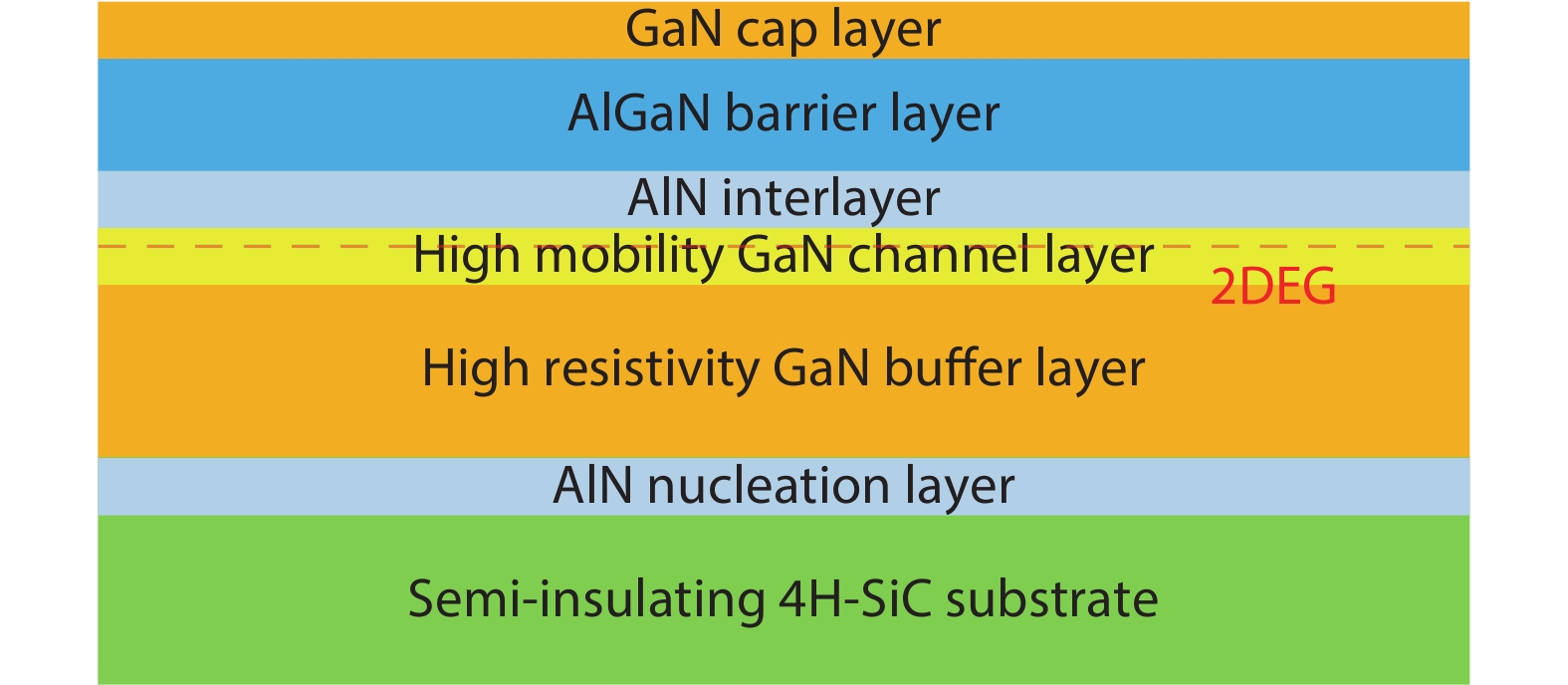 GaN cap layer

AlGaN barrier layer

AlN interlayer

High mobility GaN channel layer

2DEG

High resistivity GaN buffer layer

AlN nucleation layer

Semi-insulating 4H-SiC substrate